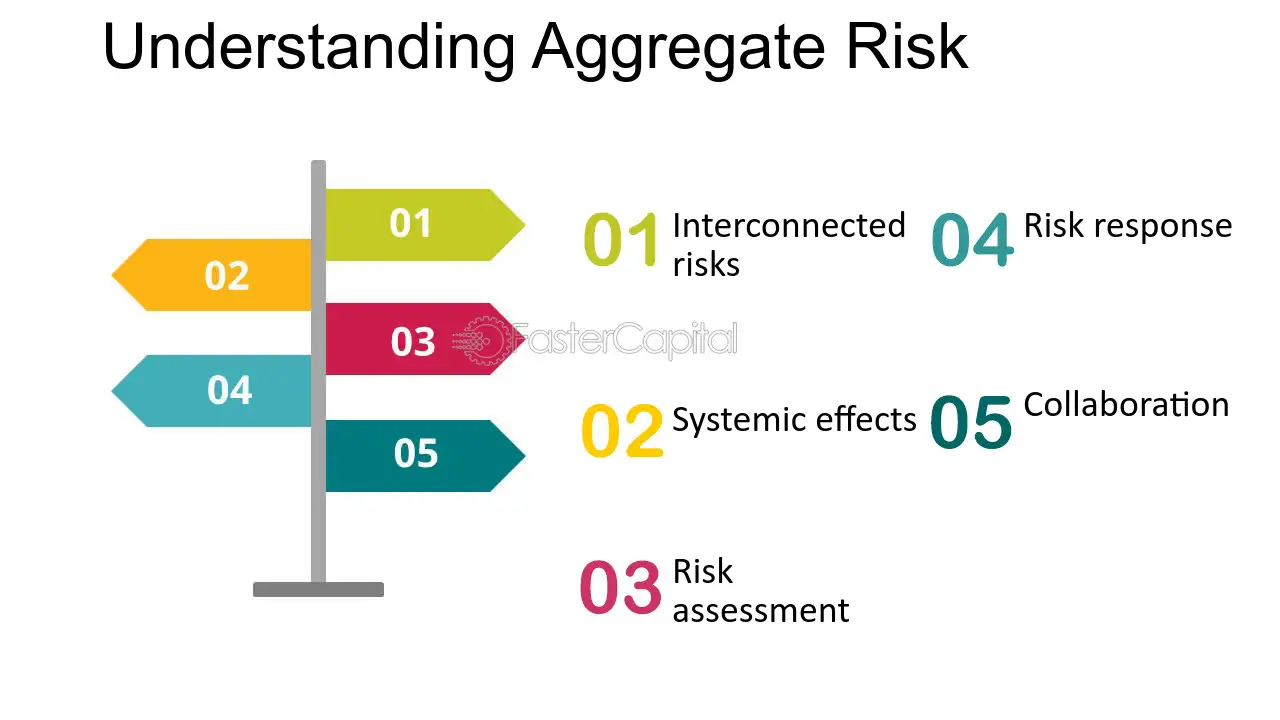 Understanding Aggregate Risk

01

02

03

04

05

FasterCapital

01 Interconnected risks

02 Systemic effects

03 Risk assessment

04 Risk response

05 Collaboration